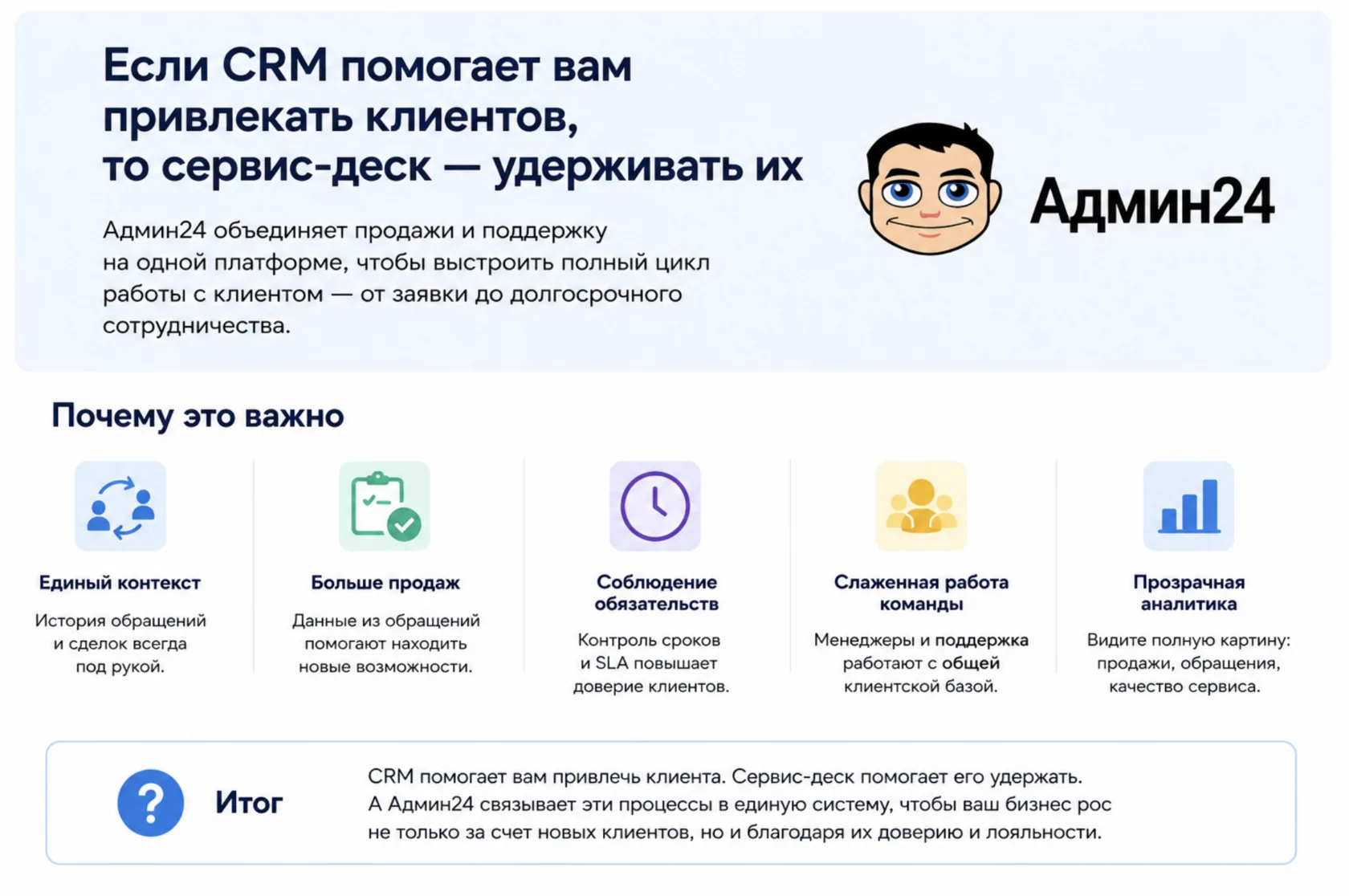 Если CRM помогает вам привлекать клиентов, то сервис-деск — удерживать их

Админ24 объединяет продажи и поддержку на одной платформе, чтобы выстроить полный цикл работы с клиентом — от заявки до долгосрочного сотрудничества.

Админ24

Почему это важно

Единый контекст

История обращений и сделок всегда под рукой.

Больше продаж

Данные из обращений помогают находить новые возможности.

Соблюдение обязательств

Контроль сроков и SLA повышает доверие клиентов.

Слаженная работа команды

Менеджеры и поддержка работают с общей клиентской базой.

Прозрачная аналитика

Видите полную картину: продажи, обращения, качество сервиса.

?

Итог

CRM помогает вам привлечь клиента. Сервис-деск помогает его удержать. А Админ24 связывает эти процессы в единую систему, чтобы ваш бизнес рос не только за счет новых клиентов, но и благодаря их доверию и лояльности.